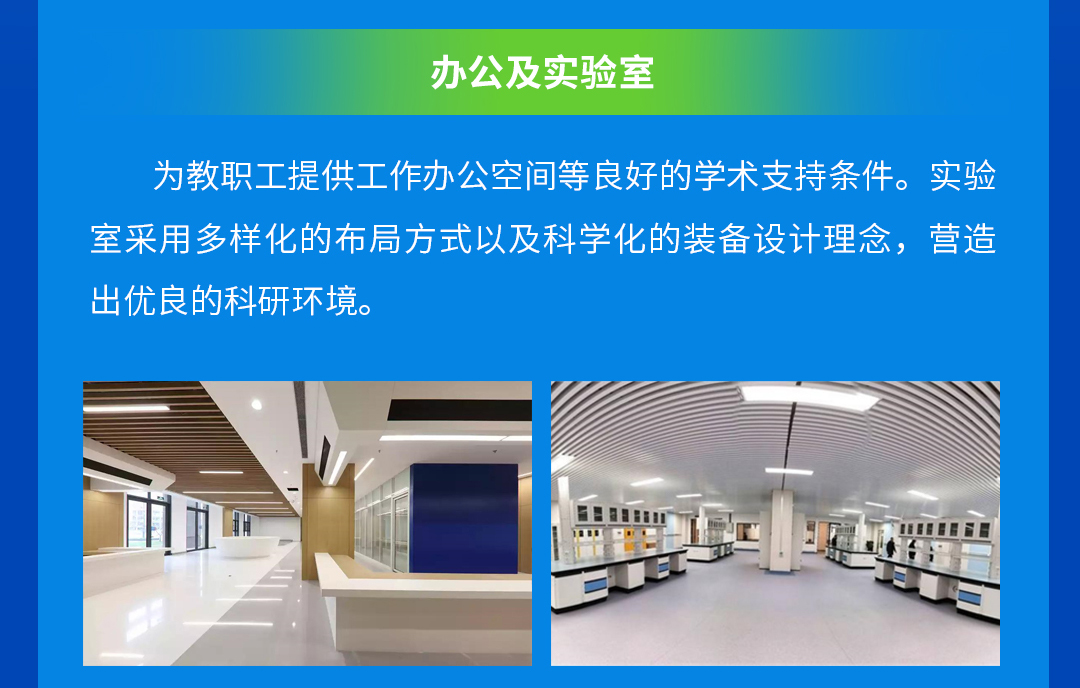 办公及实验室

为教职工提供工作办公空间等良好的学术支持条件。实验室采用多样化的布局方式以及科学化的装备设计理念，营造出优良的科研环境。